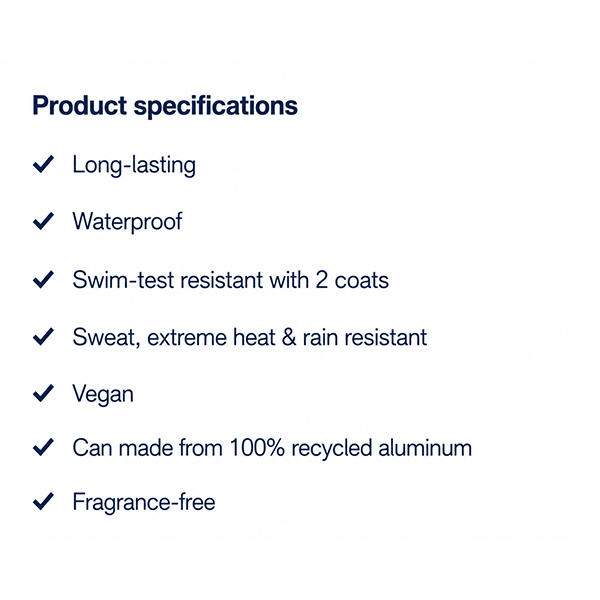 Product specifications

✓ Long-lasting

✓ Waterproof

✓ Swim-test resistant with 2 coats

✓ Sweat, extreme heat & rain resistant

✓ Vegan

✓ Can made from 100% recycled aluminum

✓ Fragrance-free